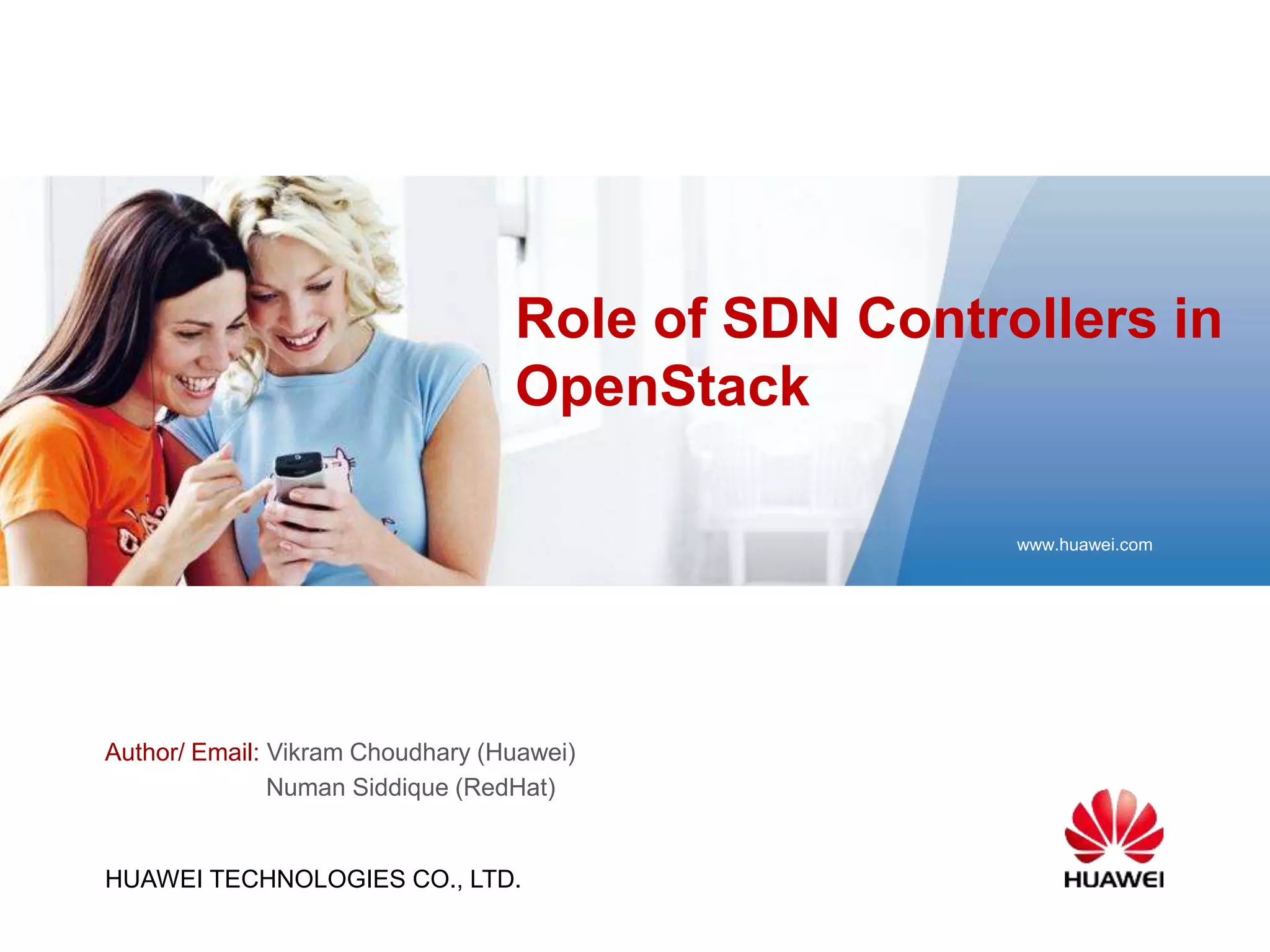 Role of SDN Controllers in OpenStack

www.huawei.com

Author/ Email: Vikram Choudhary (Huawei)
Numan Siddique (RedHat)

HUAWEI TECHNOLOGIES CO., LTD.

HUAWEI